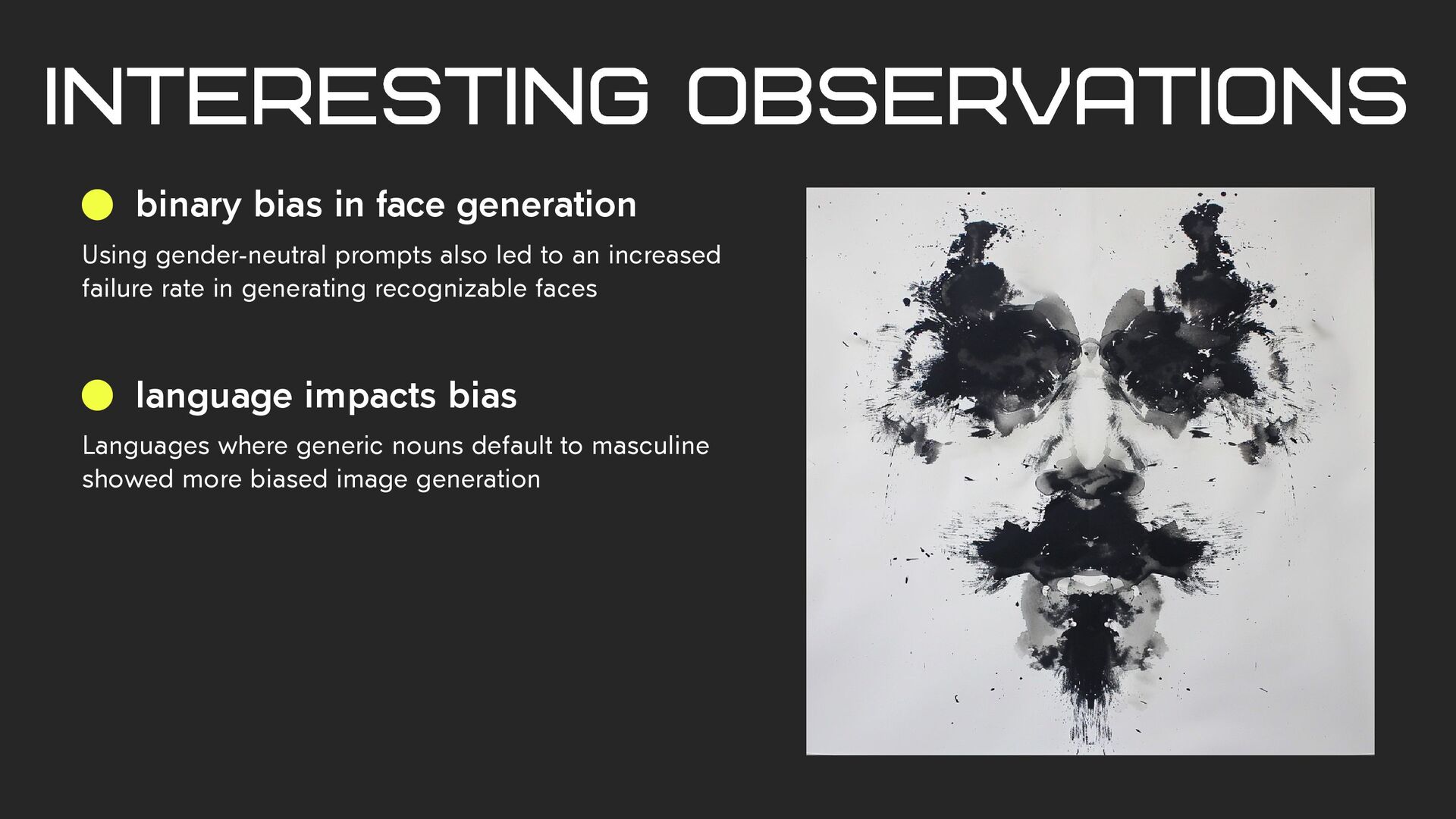 INTERESTING OBSERVATIONS

binary bias in face generation

Using gender-neutral prompts also led to an increased failure rate in generating recognizable faces

language impacts bias

Languages where generic nouns default to masculine showed more biased image generation